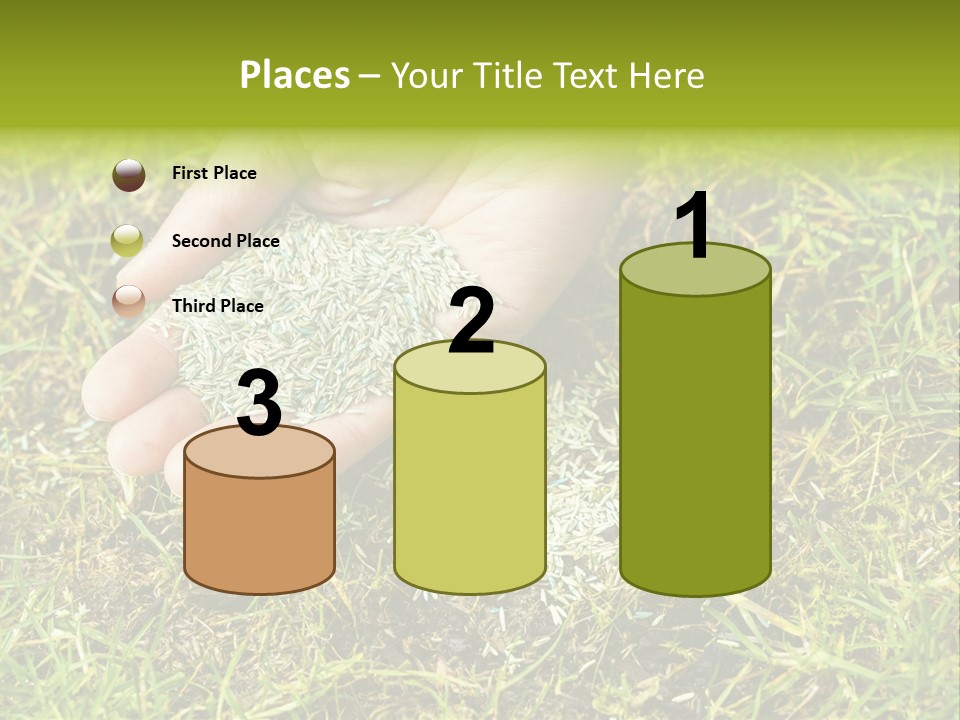 Places – Your Title Text Here

First Place

Second Place

Third Place

3

2

1